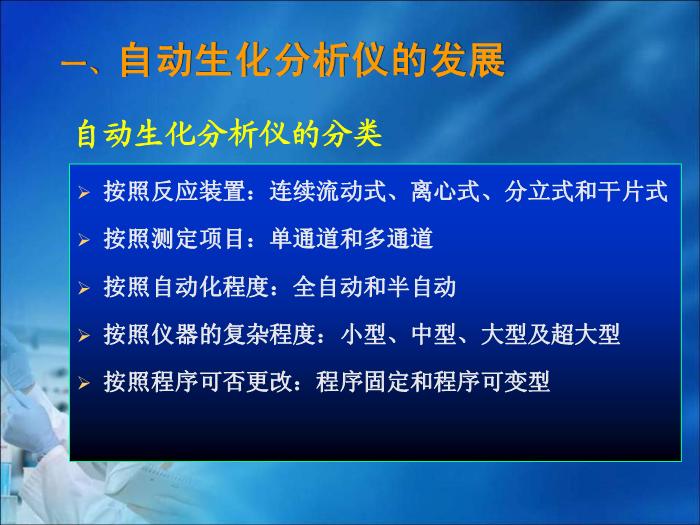 一、自动生化分析仪的发展

自动生化分析仪的分类

➢ 按照反应装置：连续流动式、离心式、分立式和干片式

➢ 按照测定项目：单通道和多通道

➢ 按照自动化程度：全自动和半自动

➢ 按照仪器的复杂程度：小型、中型、大型及超大型

➢ 按照程序可否更改：程序固定和程序可变型